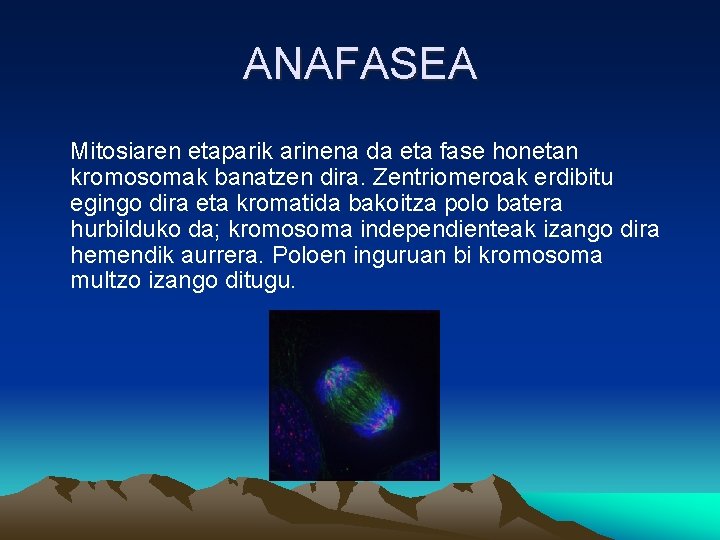 ANAFASEA

Mitosiaren etaparik arinena da eta fase honetan kromosomak banatzen dira. Zentriomeroak erdibitu egingo dira eta kromatida bakoitza polo batera hurbilduko da; kromosoma independienteak izango dira hemendik aurrera. Poloen inguruan bi kromosoma multzo izango ditugu.